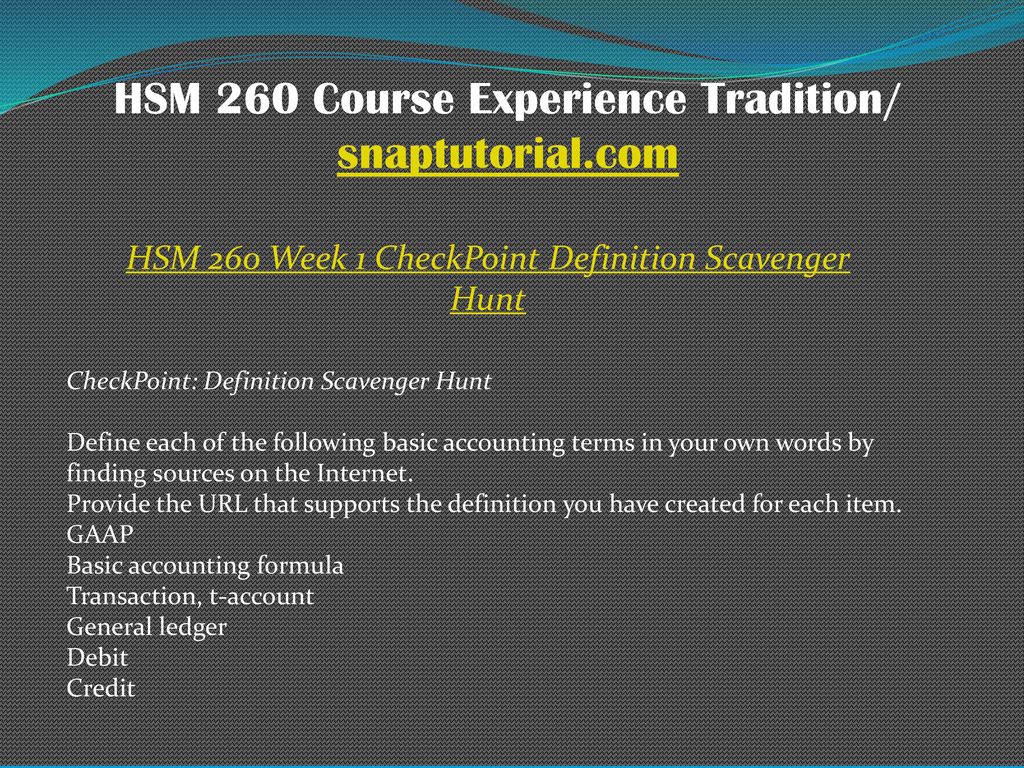 HSM 260 Course Experience Tradition/ snaptutorial.com

HSM 260 Week 1 CheckPoint Definition Scavenger Hunt

CheckPoint: Definition Scavenger Hunt

Define each of the following basic accounting terms in your own words by finding sources on the Internet.
Provide the URL that supports the definition you have created for each item.
GAAP
Basic accounting formula
Transaction, t-account
General ledger
Debit
Credit